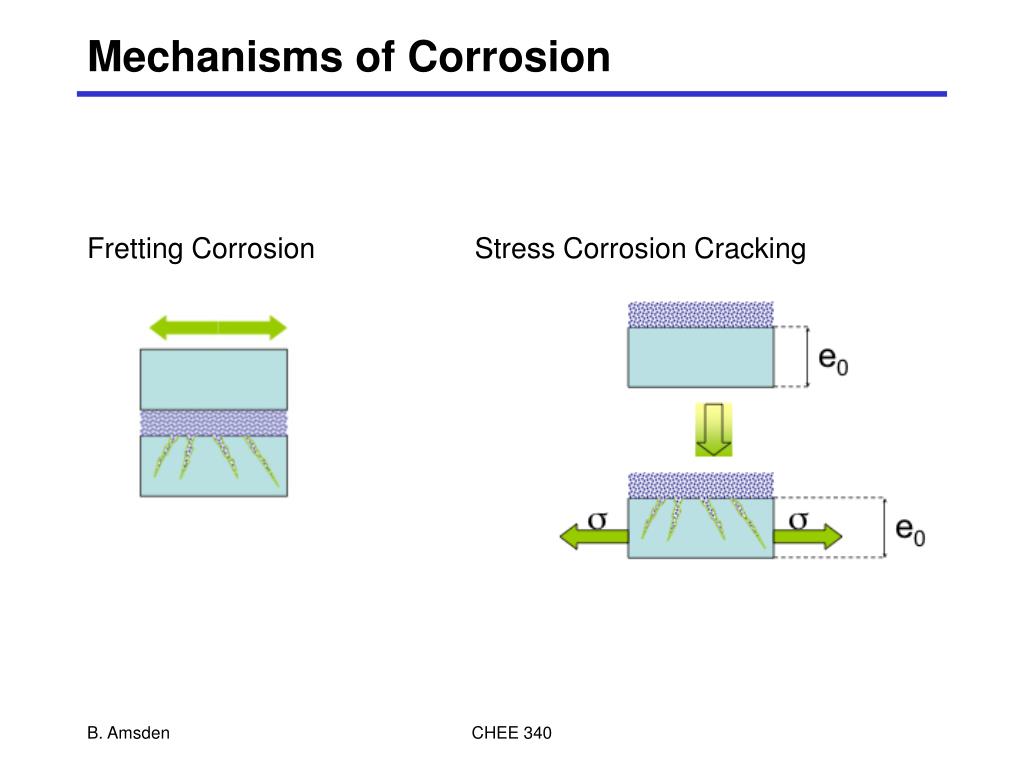 Mechanisms of Corrosion

Fretting Corrosion

Stress Corrosion Cracking

$e_0$

$\sigma$

$\sigma$

$e_0$

B. Amsden

CHEE 340